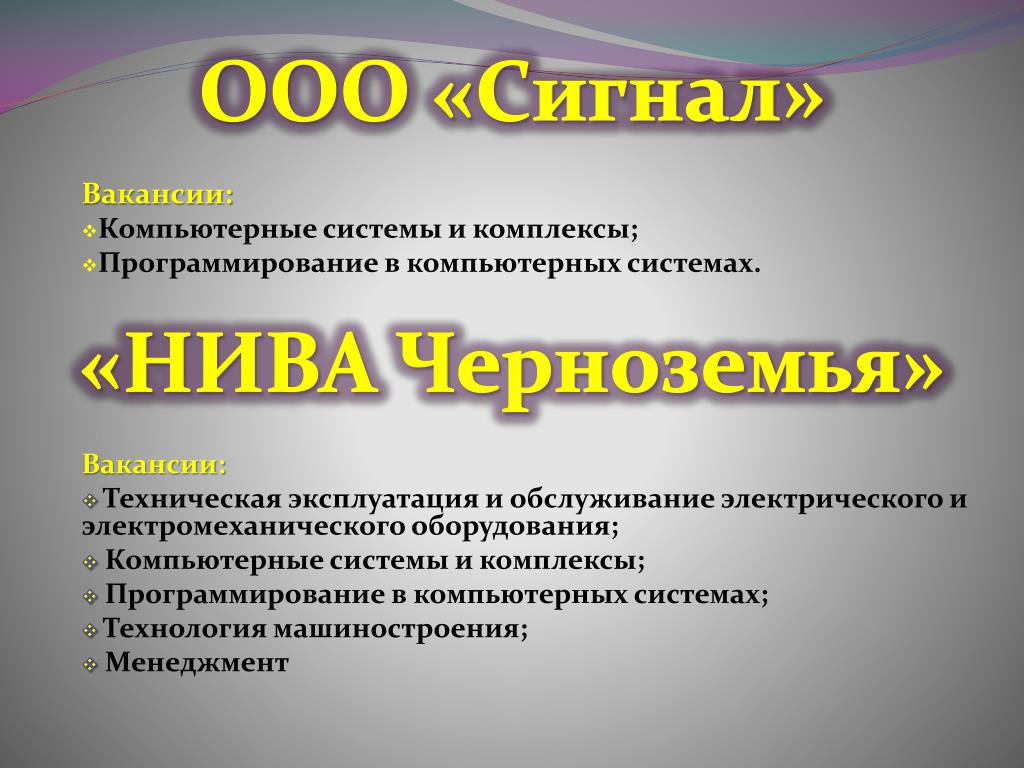 ООО «Сигнал»

Вакансии:
❖Компьютерные системы и комплексы;
❖Программирование в компьютерных системах.

«НИВА Черноземья»

Вакансии:
❖ Техническая эксплуатация и обслуживание электрического и электромеханического оборудования;
❖ Компьютерные системы и комплексы;
❖ Программирование в компьютерных системах;
❖ Технология машиностроения;
❖ Менеджмент